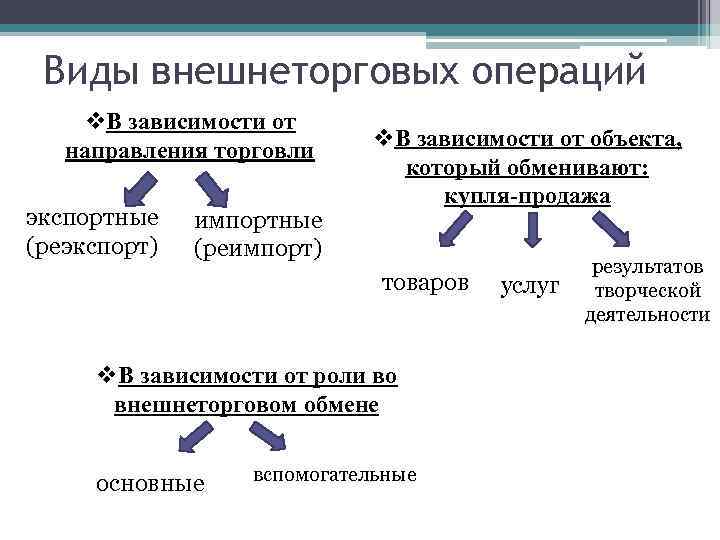 Виды внешнеторговых операций

❖В зависимости от направления торговли

экспортные (реэкспорт)

импортные (реимпорт)

❖В зависимости от объекта, который обменивают: купля-продажа

товаров

услуг

результатов творческой деятельности

❖В зависимости от роли во внешнеторговом обмене

основные

вспомогательные